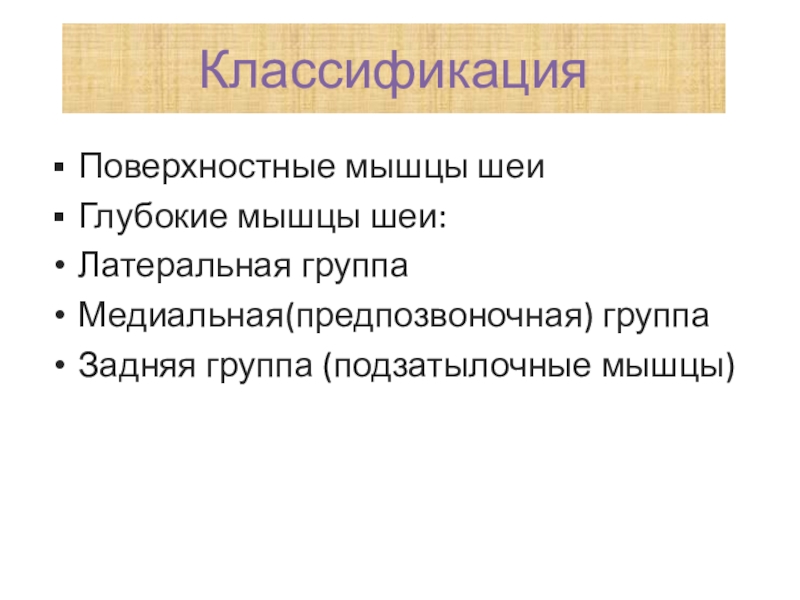 Классификация

▪ Поверхностные мышцы шеи
▪ Глубокие мышцы шеи:
• Латеральная группа
• Медиальная(предпозвоночная) группа
• Задняя группа (подзатылочные мышцы)